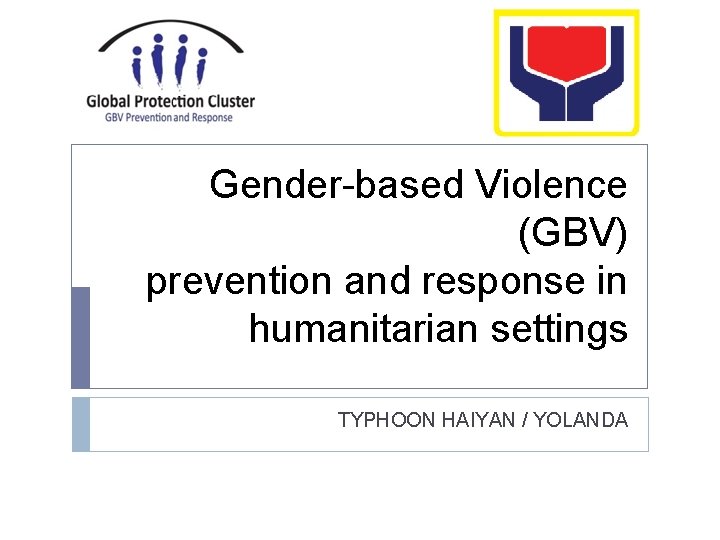 Global Protection Cluster
GBV Prevention and Response

Gender-based Violence (GBV) prevention and response in humanitarian settings

TYPHOON HAIYAN / YOLANDA